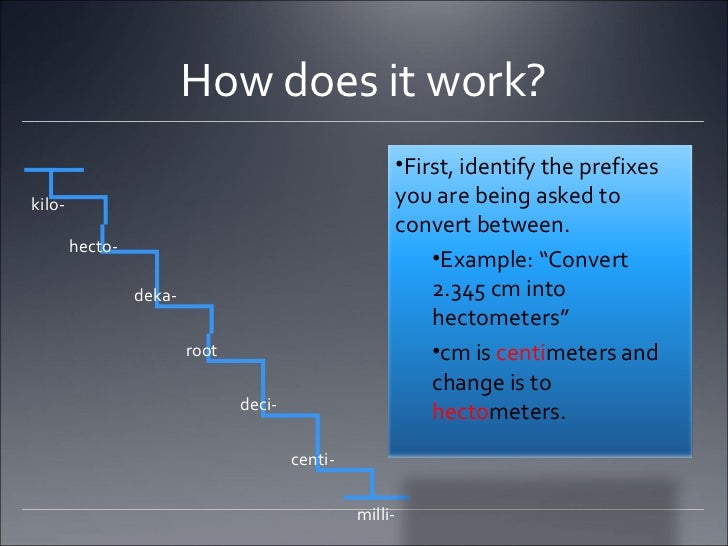 How does it work?

kilo-

hecto-

deka-

root

deci-

centi-

milli-

•First, identify the prefixes you are being asked to convert between.

•Example: “Convert 2.345 cm into hectometers”

•cm is centimeters and change is to hectometers.